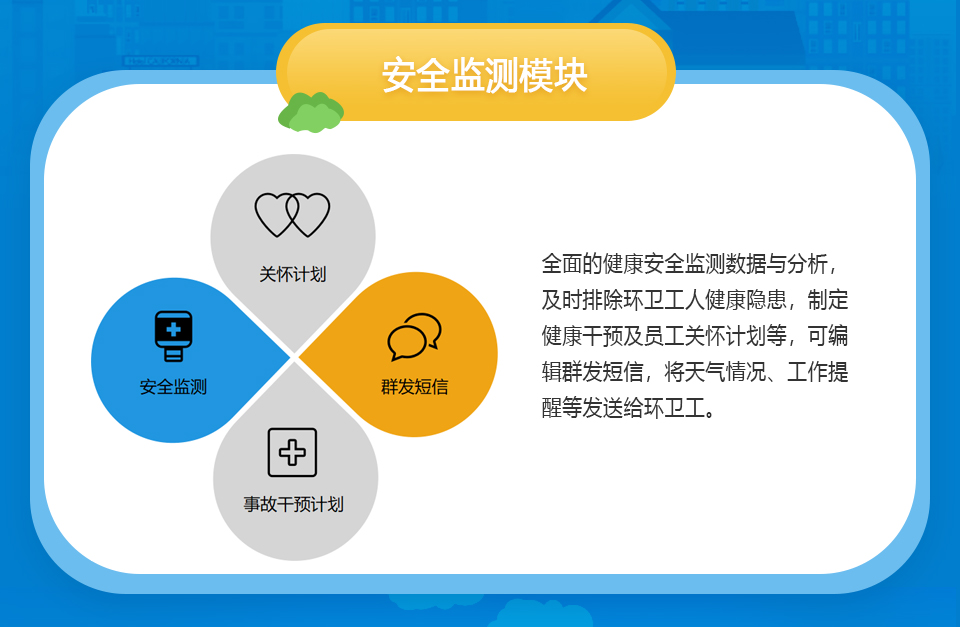 安全监测模块

关怀计划

安全监测

群发短信

事故干预计划

全面的健康安全监测数据与分析，及时排除环卫工人健康隐患，制定健康干预及员工关怀计划等，可编辑群发短信，将天气情况、工作提醒等发送给环卫工。